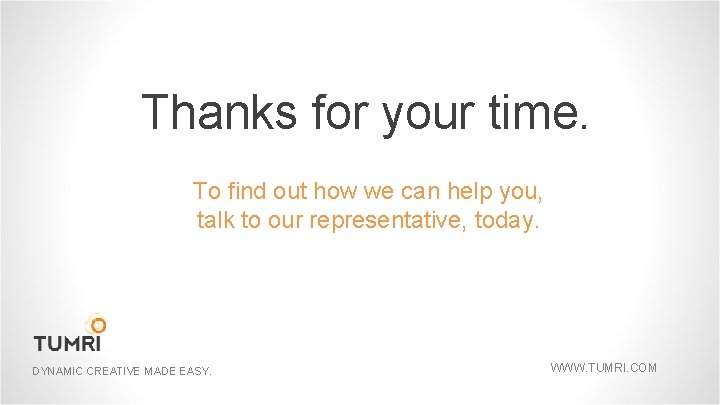 Thanks for your time.

To find out how we can help you, talk to our representative, today.

TUMRI

DYNAMIC CREATIVE MADE EASY.

WWW.TUMRI.COM